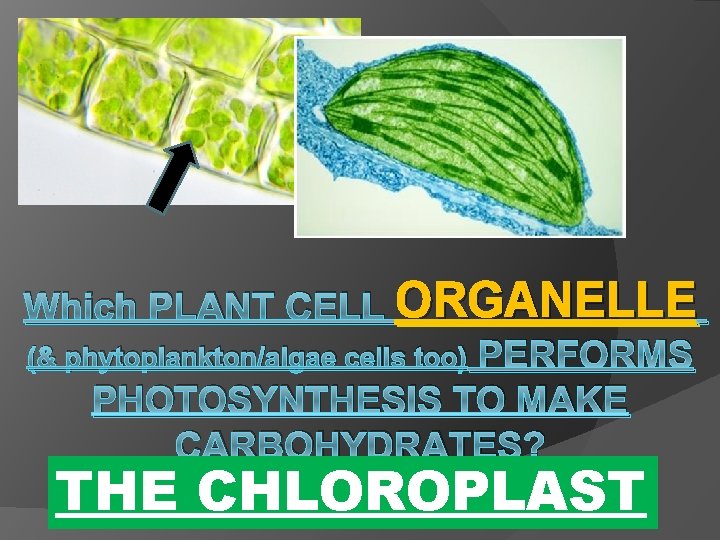 Which PLANT CELL ORGANELLE (& phytoplankton/algae cells too) PERFORMS PHOTOSYNTHESIS TO MAKE CARBOHYDRATES?

THE CHLOROPLAST